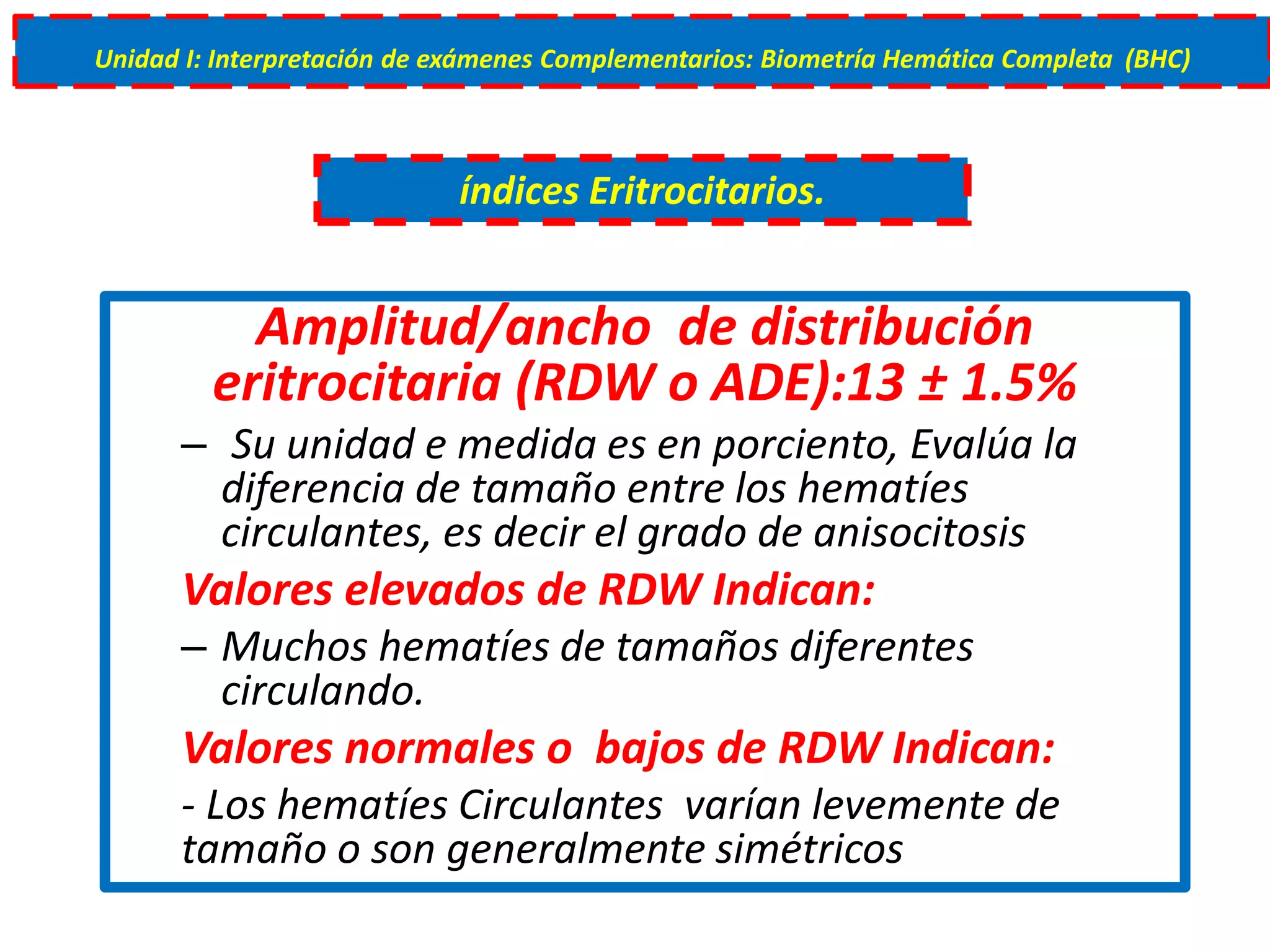 Unidad I: Interpretación de exámenes Complementarios: Biometría Hemática Completa (BHC)

índices Eritrocitarios.

Amplitud/ancho de distribución eritrocitaria (RDW o ADE):13 ± 1.5%

– Su unidad e medida es en porciento, Evalúa la diferencia de tamaño entre los hematíes circulantes, es decir el grado de anisocitosis

Valores elevados de RDW Indican:

– Muchos hematíes de tamaños diferentes circulando.

Valores normales o bajos de RDW Indican:

- Los hematíes Circulantes varían levemente de tamaño o son generalmente simétricos